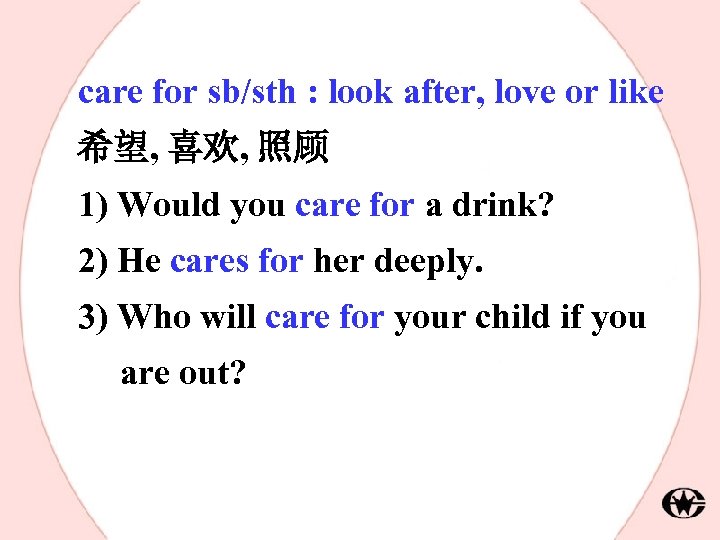 care for sb/sth : look after, love or like
希望, 喜欢, 照顾

1) Would you care for a drink?

2) He cares for her deeply.

3) Who will care for your child if you are out?